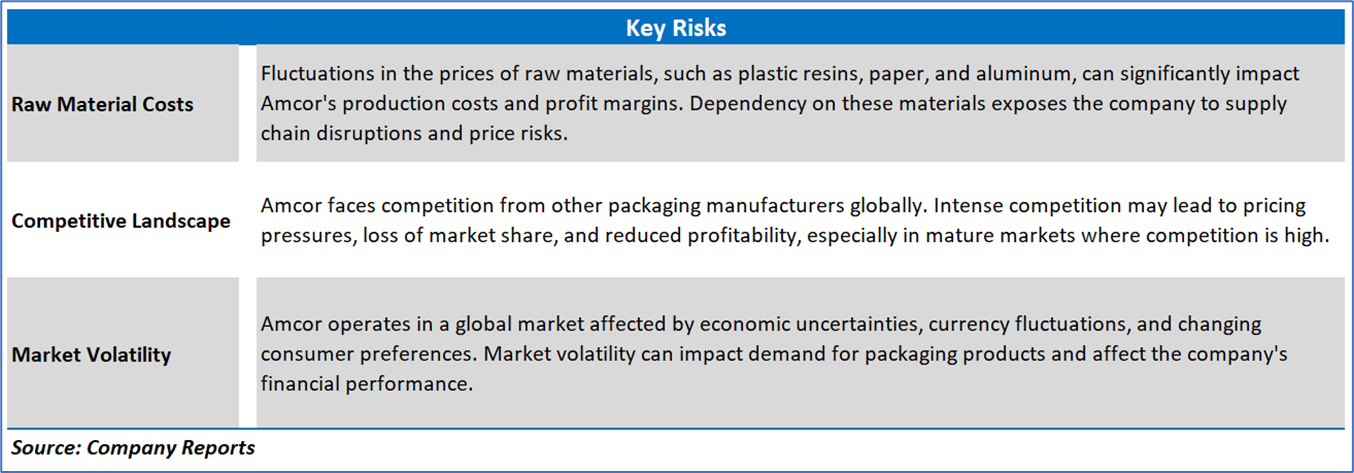 | Key Risks | |
|---|---|
| Raw Material Costs | Fluctuations in the prices of raw materials, such as plastic resins, paper, and aluminum, can significantly impact Amcor's production costs and profit margins. Dependency on these materials exposes the company to supply chain disruptions and price risks. |
| Competitive Landscape | Amcor faces competition from other packaging manufacturers globally. Intense competition may lead to pricing pressures, loss of market share, and reduced profitability, especially in mature markets where competition is high. |
| Market Volatility | Amcor operates in a global market affected by economic uncertainties, currency fluctuations, and changing consumer preferences. Market volatility can impact demand for packaging products and affect the company's financial performance. |

Source: Company Reports